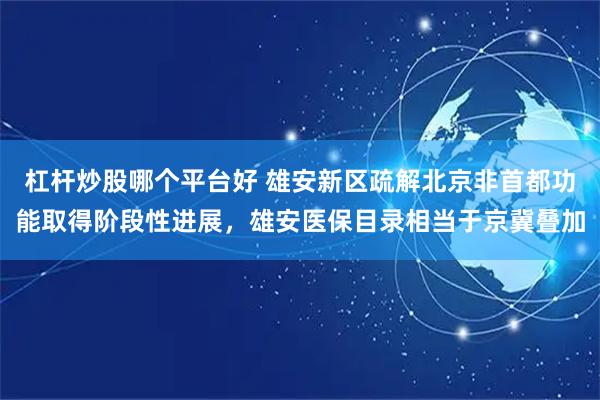 杠杆炒股哪个平台好 雄安新区疏解北京非首都功能取得阶段性进展，雄安医保目录相当于京冀叠加